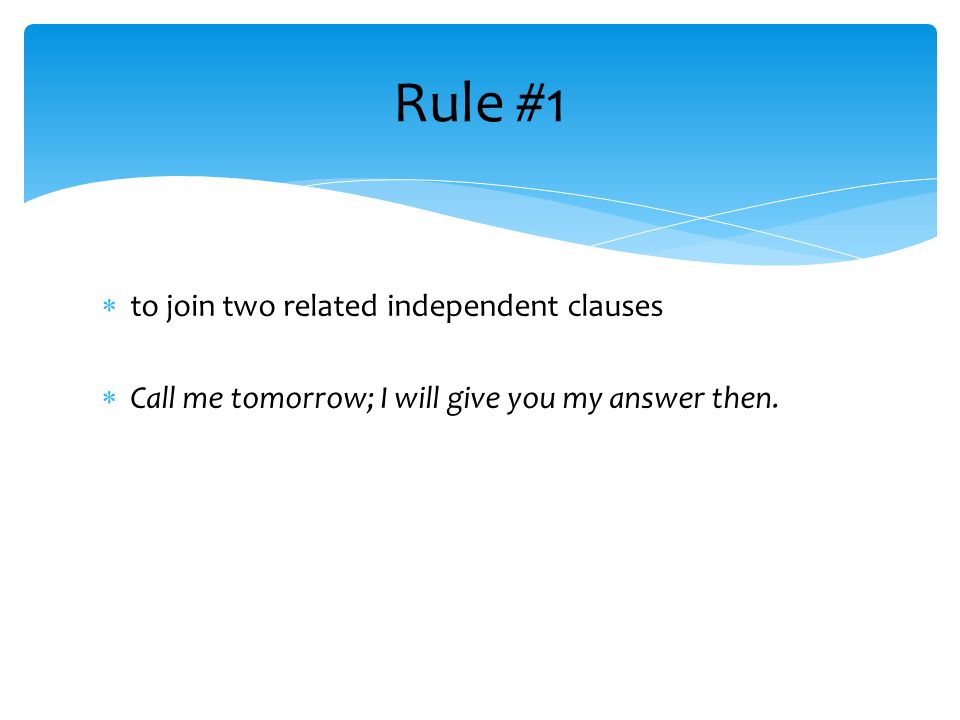 Rule #1

* to join two related independent clauses

* Call me tomorrow; I will give you my answer then.